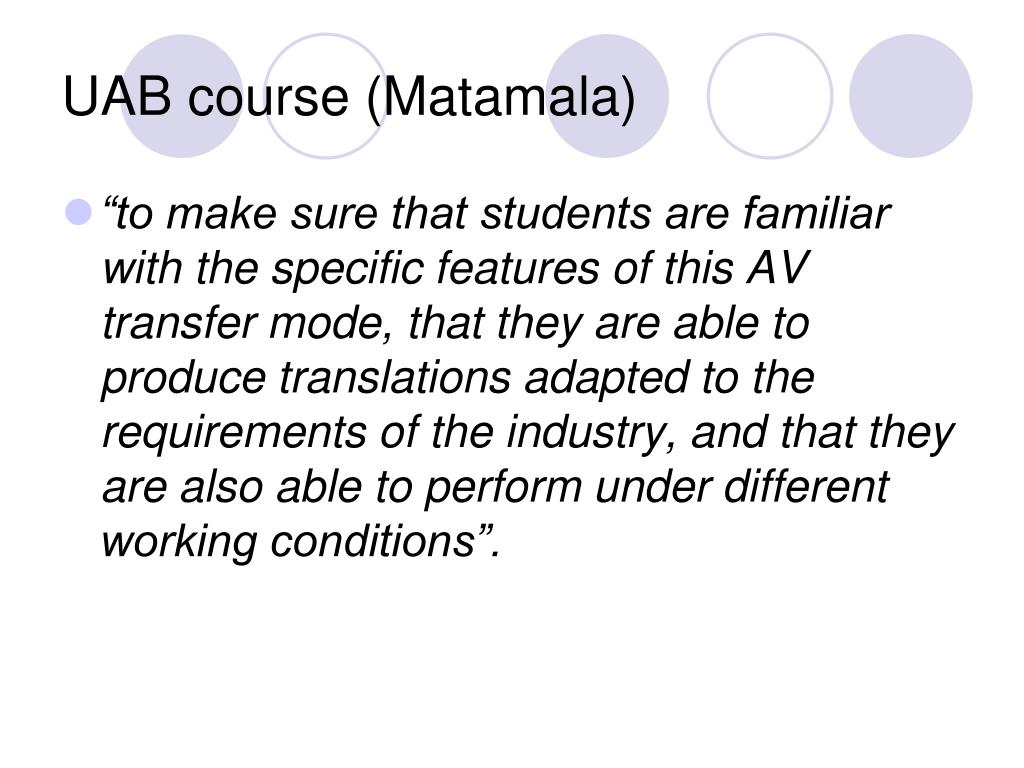 UAB course (Matamala)

“to make sure that students are familiar with the specific features of this AV transfer mode, that they are able to produce translations adapted to the requirements of the industry, and that they are also able to perform under different working conditions”.